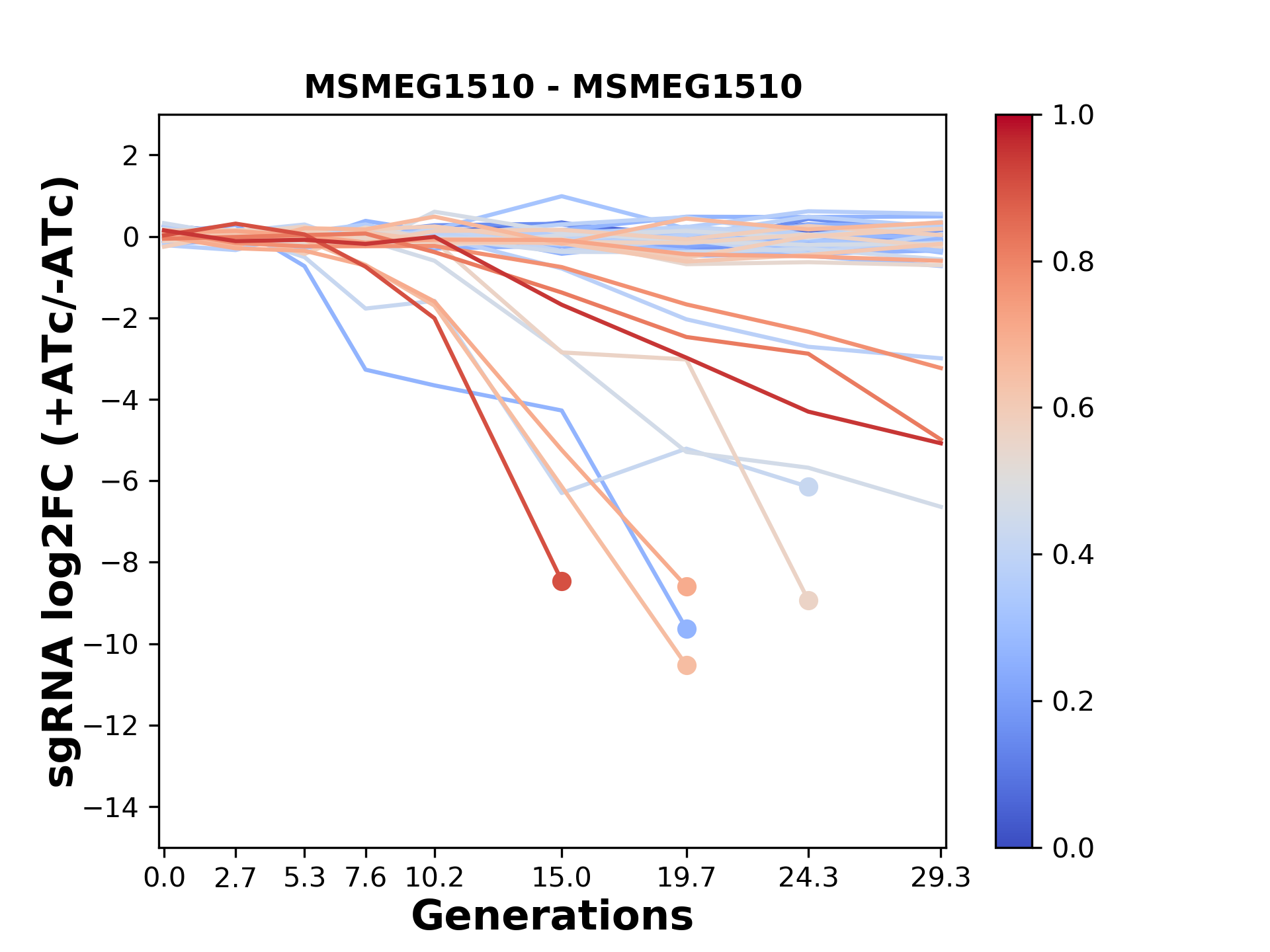 MSMEG1510 - MSMEG1510

sgRNA log2FC (+ATc/-ATc)

2
0
−2
−4
−6
−8
−10
−12
−14

0.0 2.7 5.3 7.6 10.2 15.0 19.7 24.3 29.3

Generations

1.0
0.8
0.6
0.4
0.2
0.0